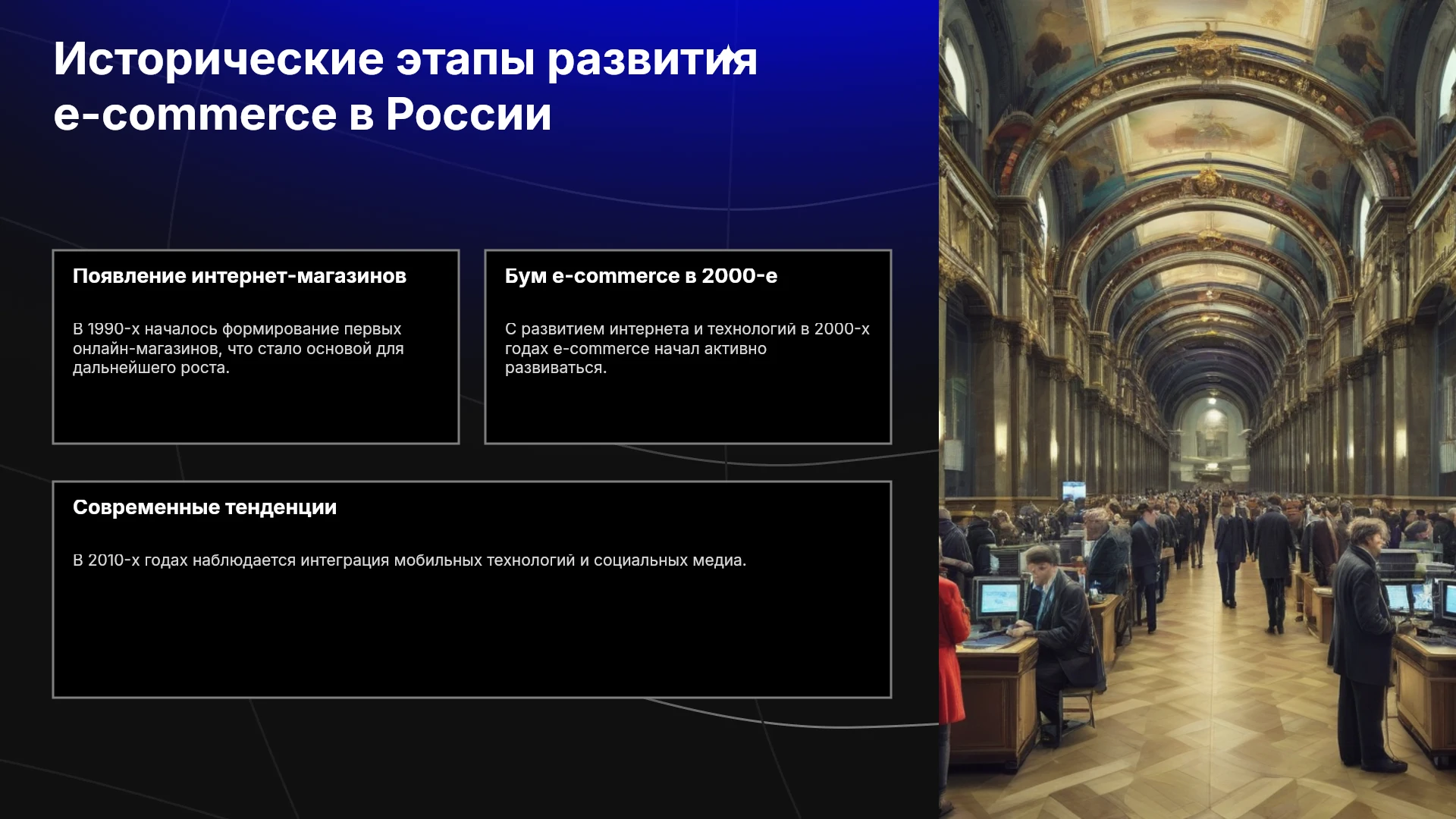 Исторические этапы развития e-commerce в России

Появление интернет-магазинов

В 1990-х началось формирование первых онлайн-магазинов, что стало основой для дальнейшего роста.

Бум e-commerce в 2000-е

С развитием интернета и технологий в 2000-х годах e-commerce начал активно развиваться.

Современные тенденции

В 2010-х годах наблюдается интеграция мобильных технологий и социальных медиа.